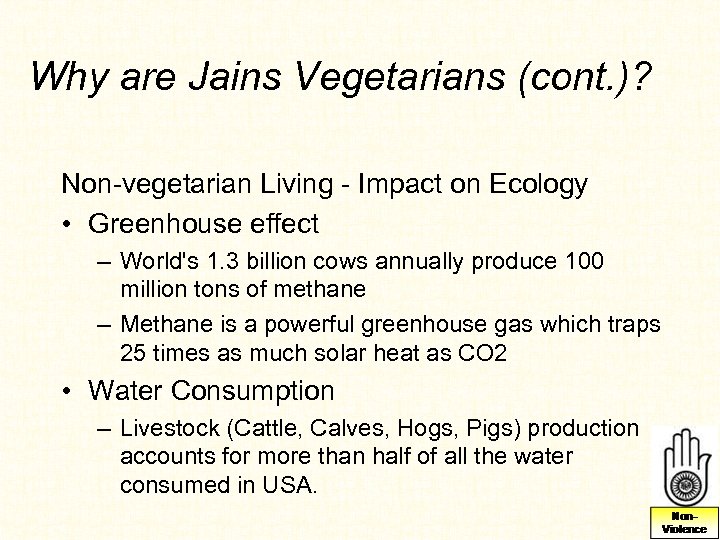 Why are Jains Vegetarians (cont.)?

Non-vegetarian Living - Impact on Ecology

• Greenhouse effect

– World's 1.3 billion cows annually produce 100 million tons of methane

– Methane is a powerful greenhouse gas which traps 25 times as much solar heat as CO2

• Water Consumption

– Livestock (Cattle, Calves, Hogs, Pigs) production accounts for more than half of all the water consumed in USA.

Non-Violence